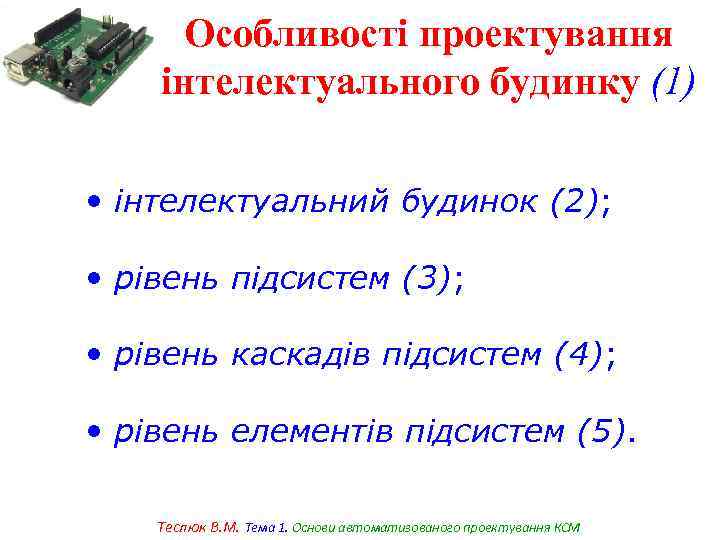 Особливості проектування інтелектуального будинку (1)

• інтелектуальний будинок (2);

• рівень підсистем (3);

• рівень каскадів підсистем (4);

• рівень елементів підсистем (5).

Теслюк В.М. Тема 1. Основи автоматизованого проектування КСМ